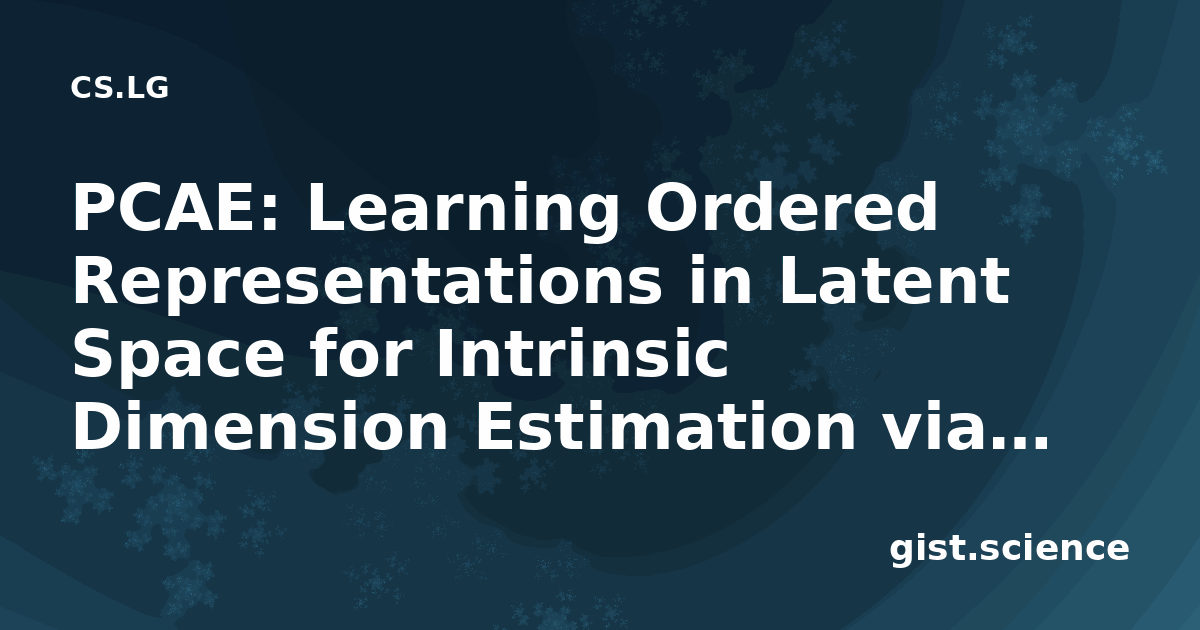 CS.LG

PCAE: Learning Ordered Representations in Latent Space for Intrinsic Dimension Estimation via...

gist.science